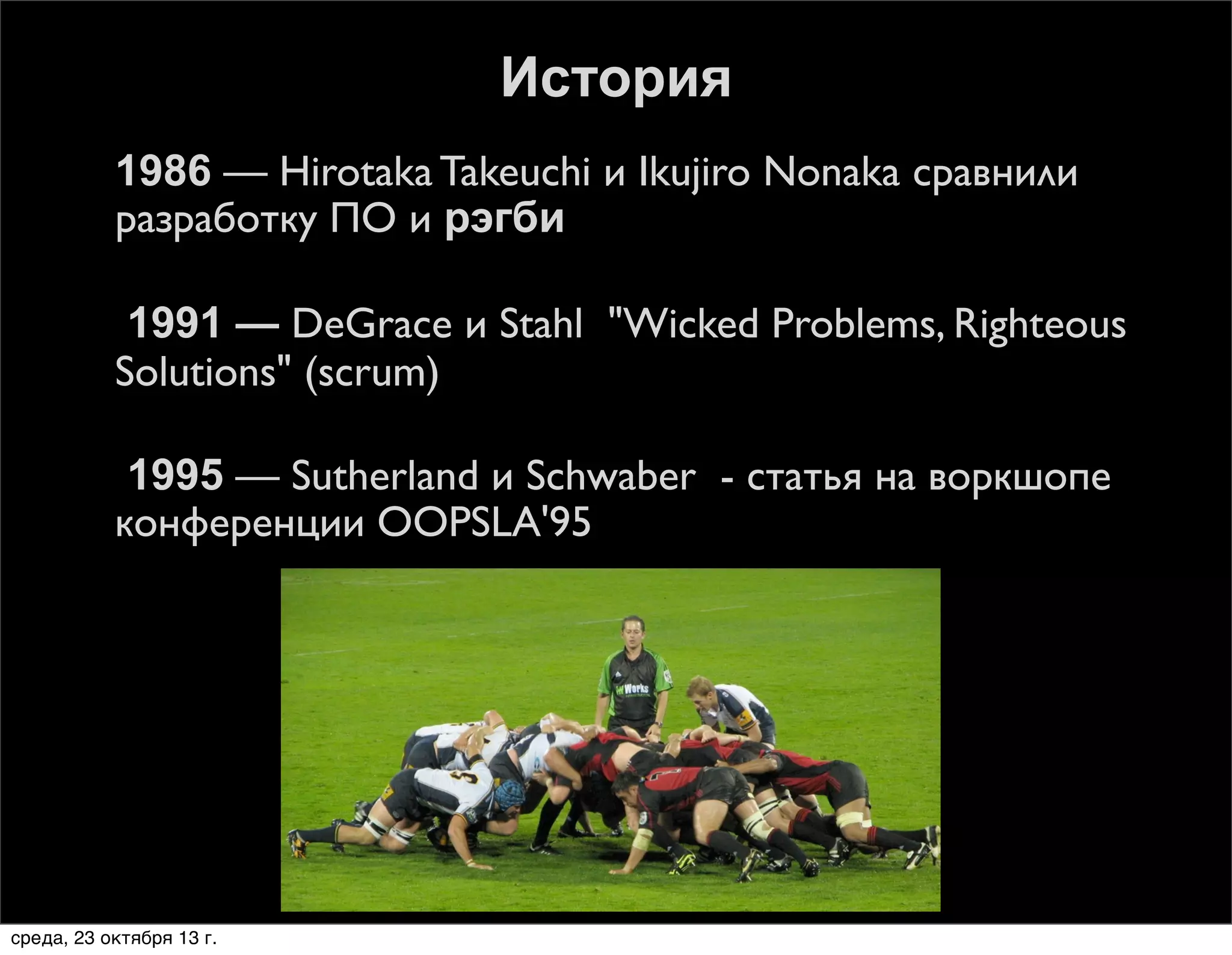 История

1986 — Hirotaka Takeuchi и Ikujiro Nonaka сравнили разработку ПО и рэгби

1991 — DeGrace и Stahl "Wicked Problems, Righteous Solutions" (scrum)

1995 — Sutherland и Schwaber - статья на воркшопе конференции OOPSLA'95

Works

среда, 23 октября 13 г.